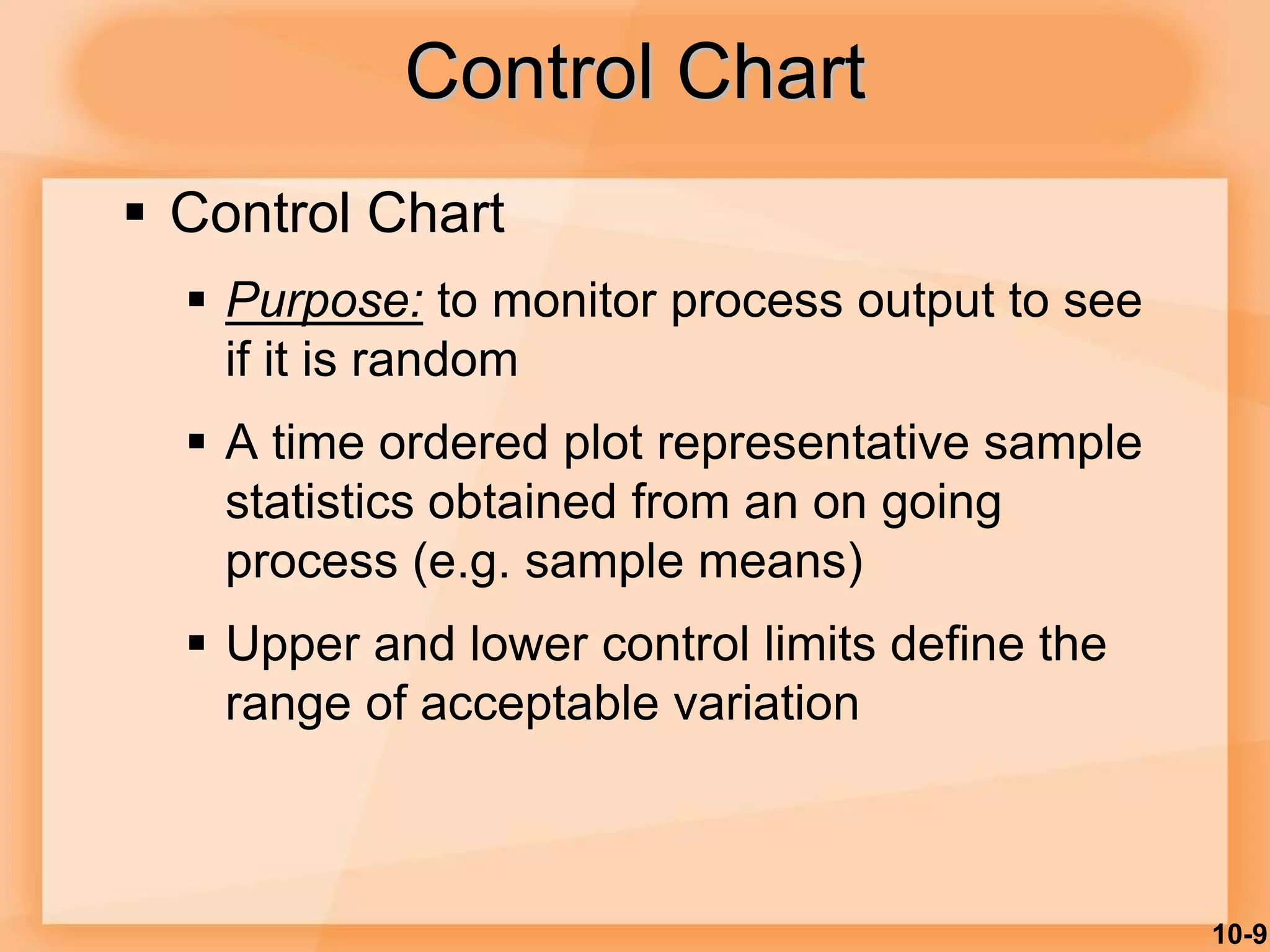 Control Chart

▪ Control Chart

▪ Purpose: to monitor process output to see if it is random

▪ A time ordered plot representative sample statistics obtained from an on going process (e.g. sample means)

▪ Upper and lower control limits define the range of acceptable variation

10-9